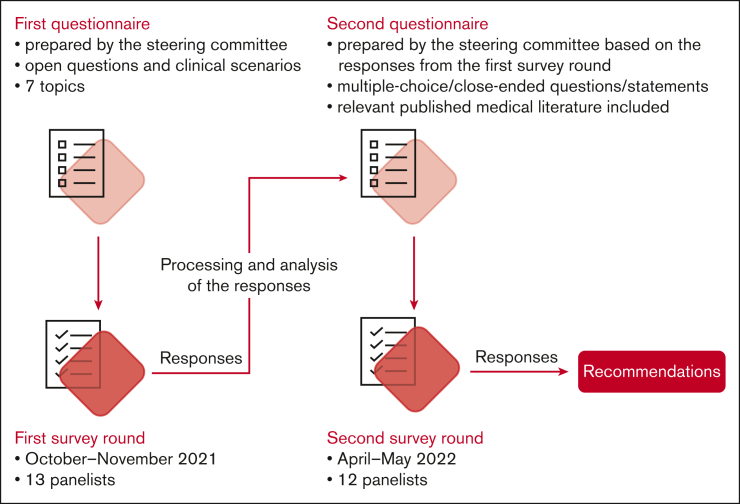 First questionnaire
• prepared by the steering committee
• open questions and clinical scenarios
• 7 topics

Second questionnaire
• prepared by the steering committee based on the responses from the first survey round
• multiple-choice/close-ended questions/statements
• relevant published medical literature included

Processing and analysis of the responses

Responses

Responses

Recommendations

First survey round
• October–November 2021
• 13 panelists

Second survey round
• April–May 2022
• 12 panelists